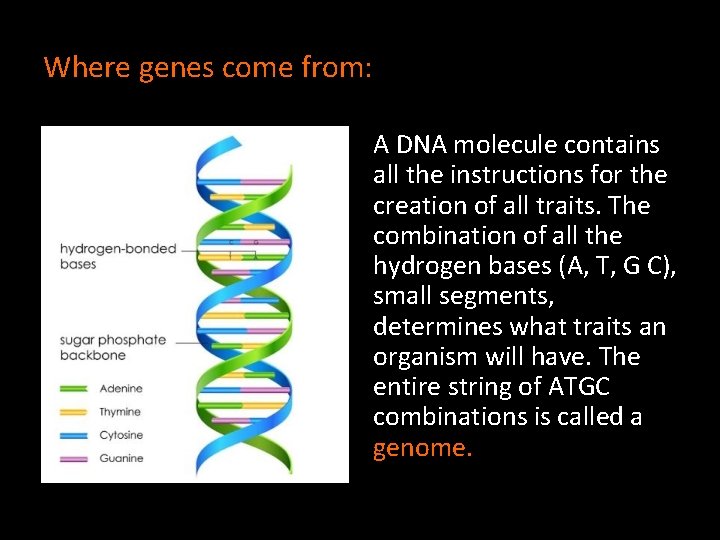 Where genes come from:

hydrogen-bonded bases

sugar phosphate backbone

Adenine
Thymine
Cytosine
Guanine

A DNA molecule contains all the instructions for the creation of all traits. The combination of all the hydrogen bases (A, T, G C), small segments, determines what traits an organism will have. The entire string of ATGC combinations is called a genome.